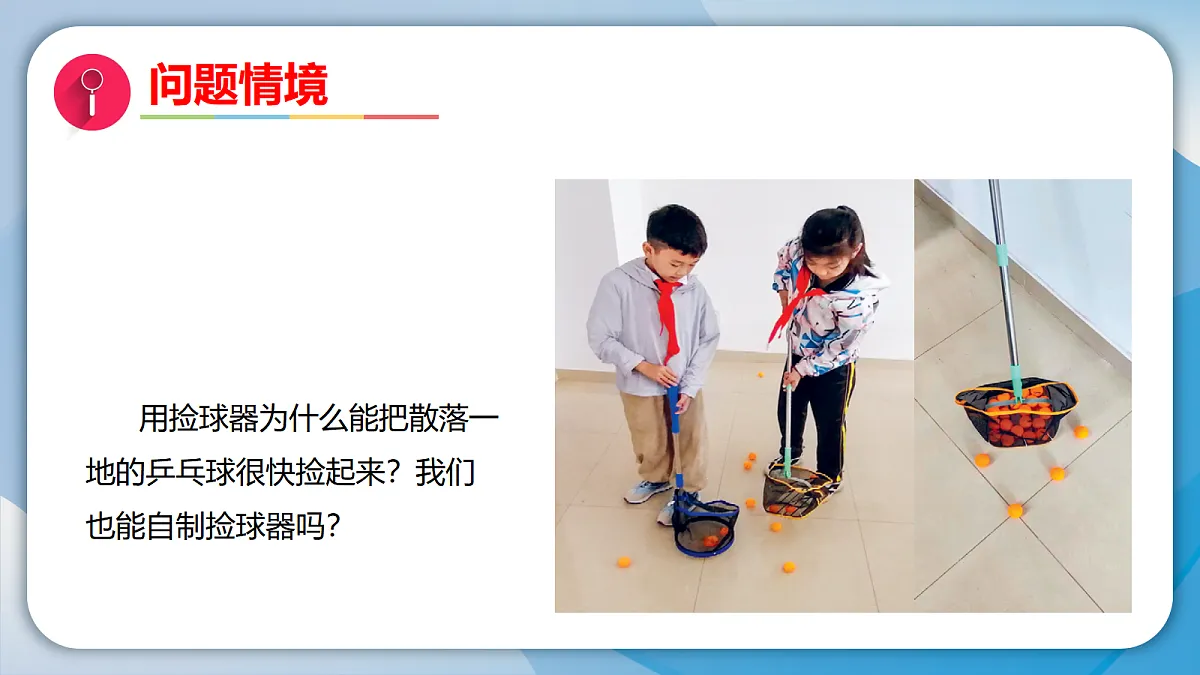 问题情境

用捡球器为什么能把散落一地的乒乓球很快捡起来？我们也能自制捡球器吗？